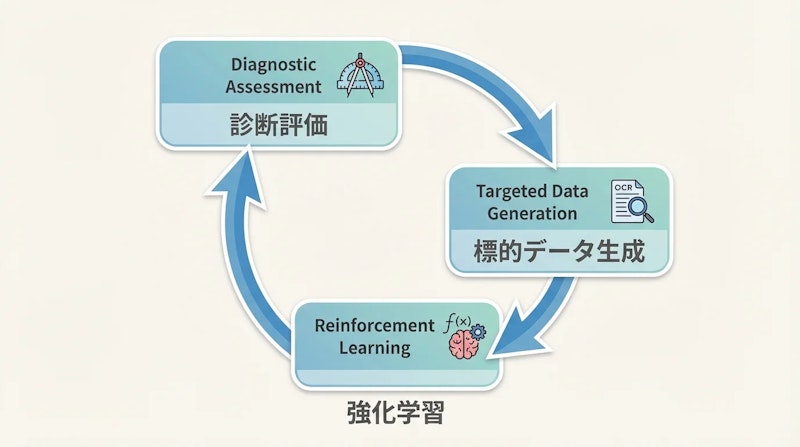 Diagnostic Assessment
診断評価

Targeted Data Generation
OCR
標的データ生成

Reinforcement Learning
$f(x)$
強化学習